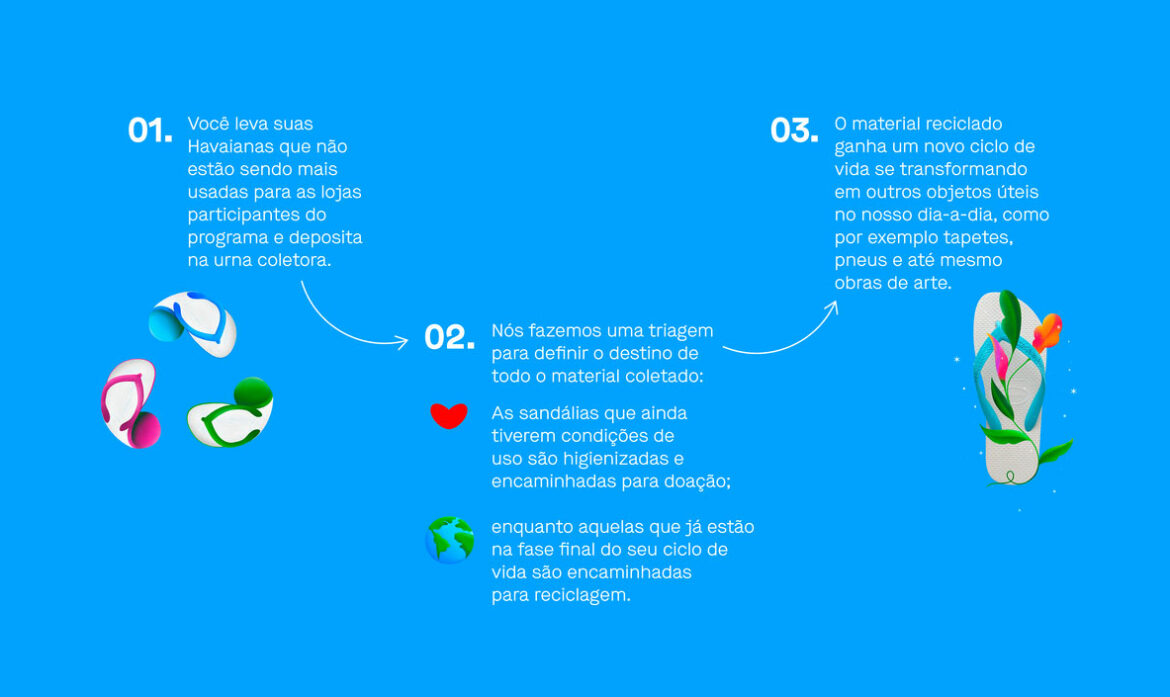 01. Você leva suas Havaianas que não estão sendo mais usadas para as lojas participantes do programa e deposita na urna coletora.

02. Nós fazemos uma triagem para definir o destino de todo o material coletado:

As sandálias que ainda tiverem condições de uso são higienizadas e encaminhadas para doação;

enquanto aquelas que já estão na fase final do seu ciclo de vida são encaminhadas para reciclagem.

03. O material reciclado ganha um novo ciclo de vida se transformando em outros objetos úteis no nosso dia-a-dia, como por exemplo tapetes, pneus e até mesmo obras de arte.